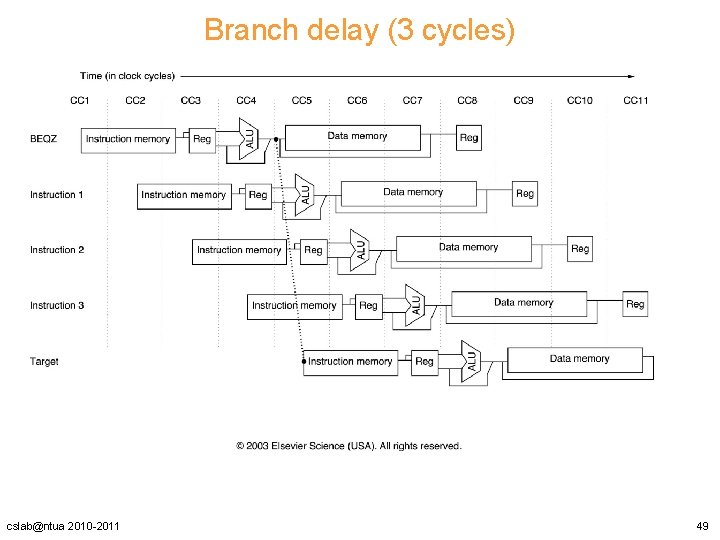 Branch delay (3 cycles)

Time (in clock cycles)

CC1 CC2 CC3 CC4 CC5 CC6 CC7 CC8 CC9 CC10 CC11

BEQZ
Instruction memory
Reg
ALU
Data memory
Reg

Instruction 1
Instruction memory
Reg
ALU
Data memory
Reg

Instruction 2
Instruction memory
Reg
ALU
Data memory
Reg

Instruction 3
Instruction memory
Reg
ALU
Data memory
Reg

Target
Instruction memory
Reg
ALU
Data memory

© 2003 Elsevier Science (USA). All rights reserved.

cslab@ntua 2010-2011

49